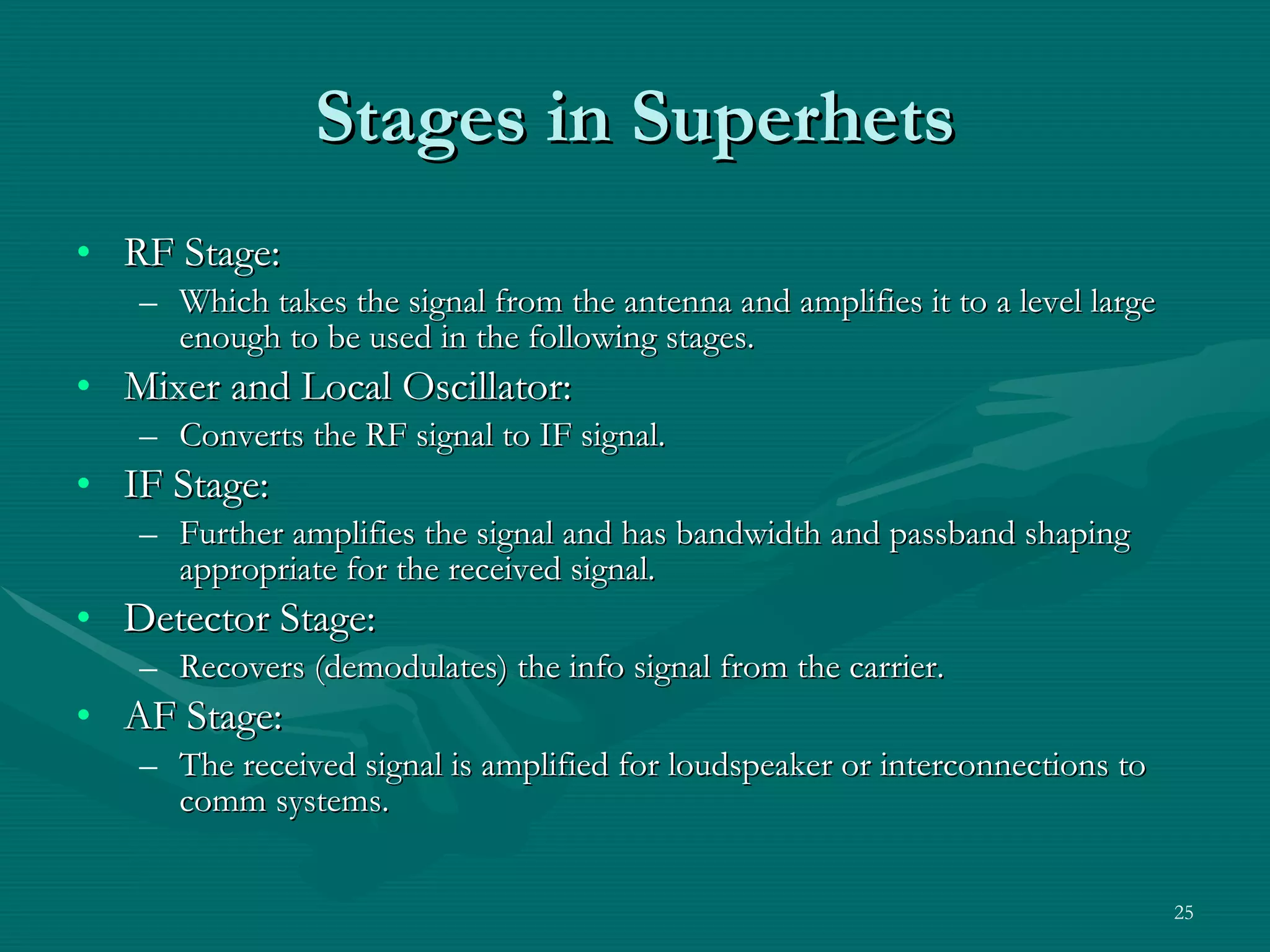 Stages in Superhets

• RF Stage:
– Which takes the signal from the antenna and amplifies it to a level large enough to be used in the following stages.
• Mixer and Local Oscillator:
– Converts the RF signal to IF signal.
• IF Stage:
– Further amplifies the signal and has bandwidth and passband shaping appropriate for the received signal.
• Detector Stage:
– Recovers (demodulates) the info signal from the carrier.
• AF Stage:
– The received signal is amplified for loudspeaker or interconnections to comm systems.

25